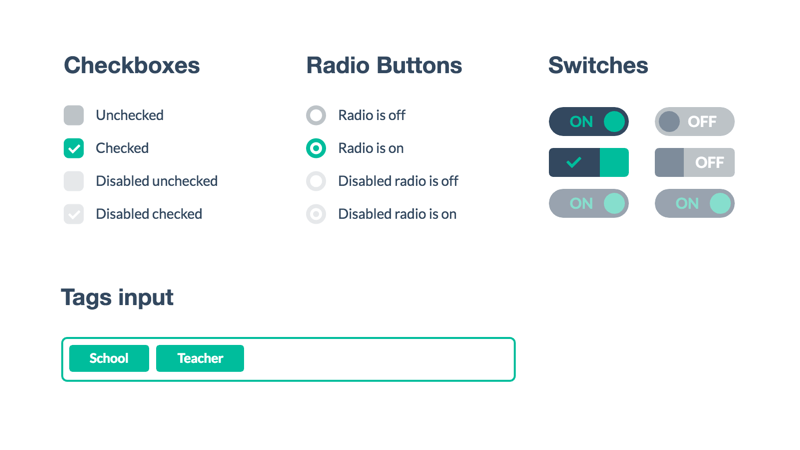 Checkboxes

Unchecked
Checked
Disabled unchecked
Disabled checked

Radio Buttons

Radio is off
Radio is on
Disabled radio is off
Disabled radio is on

Switches

ON
OFF
OFF
ON
ON

Tags input

School
Teacher